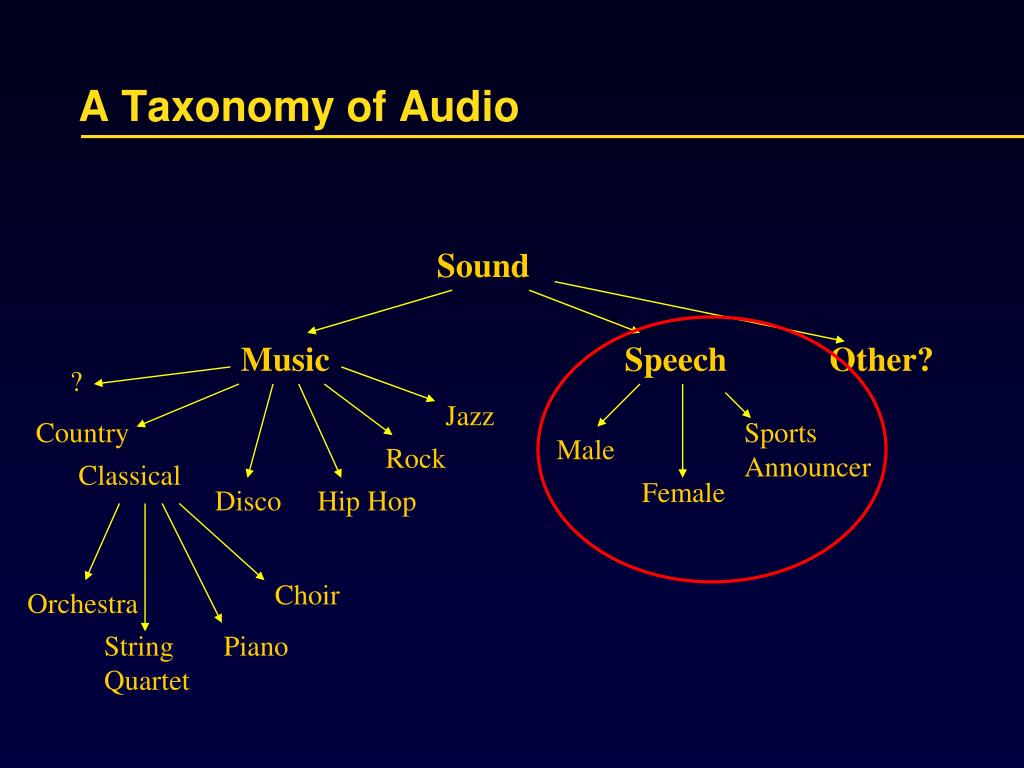 A Taxonomy of Audio

Sound

Music

Speech

Other?

?

Country

Classical

Disco

Hip Hop

Rock

Jazz

Orchestra

String Quartet

Piano

Choir

Male

Female

Sports Announcer